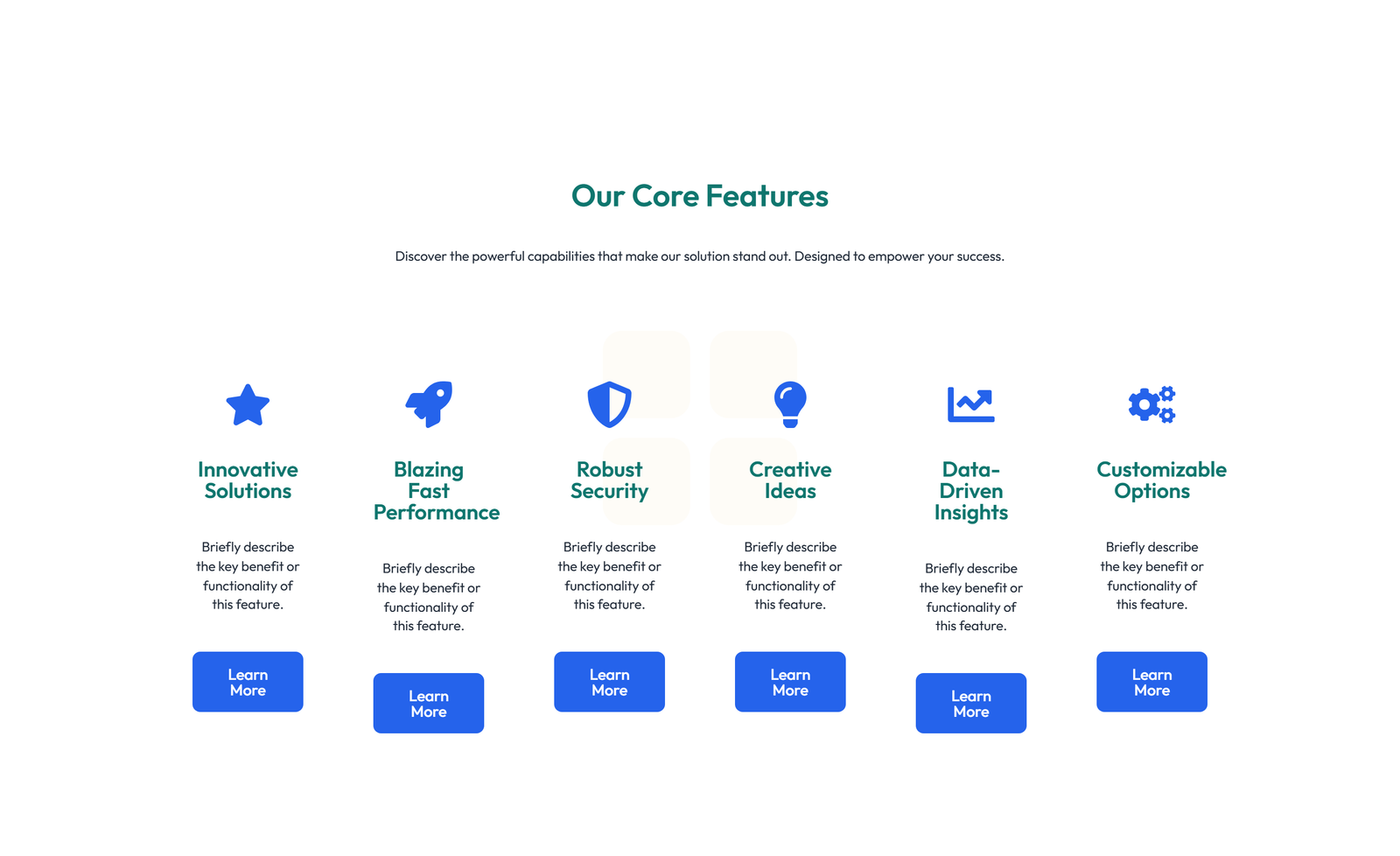 Our Core Features

Discover the powerful capabilities that make our solution stand out. Designed to empower your success.

Innovative Solutions

Briefly describe the key benefit or functionality of this feature.

Learn More

Blazing Fast Performance

Briefly describe the key benefit or functionality of this feature.

Learn More

Robust Security

Briefly describe the key benefit or functionality of this feature.

Learn More

Creative Ideas

Briefly describe the key benefit or functionality of this feature.

Learn More

Data-Driven Insights

Briefly describe the key benefit or functionality of this feature.

Learn More

Customizable Options

Briefly describe the key benefit or functionality of this feature.

Learn More